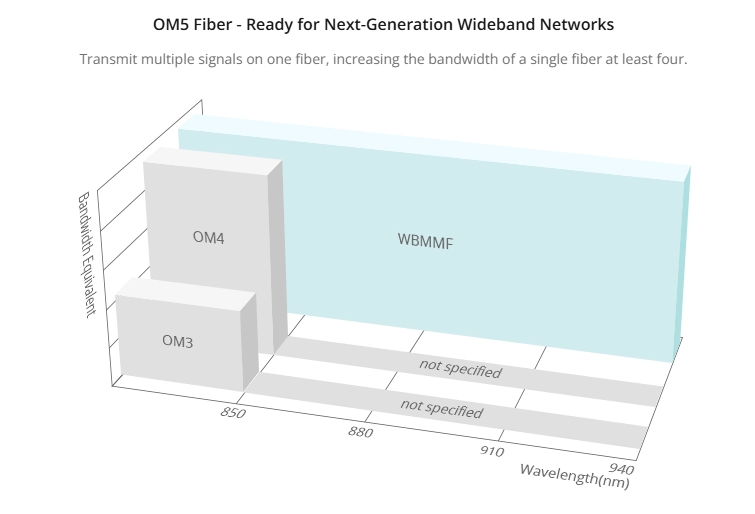 OM5 Fiber - Ready for Next-Generation Wideband Networks

Transmit multiple signals on one fiber, increasing the bandwidth of a single fiber at least four.

Bandwidth Equivalent

OM4

WBMMF

OM3

not specified

not specified

850

880

910

940

Wavelength(nm)